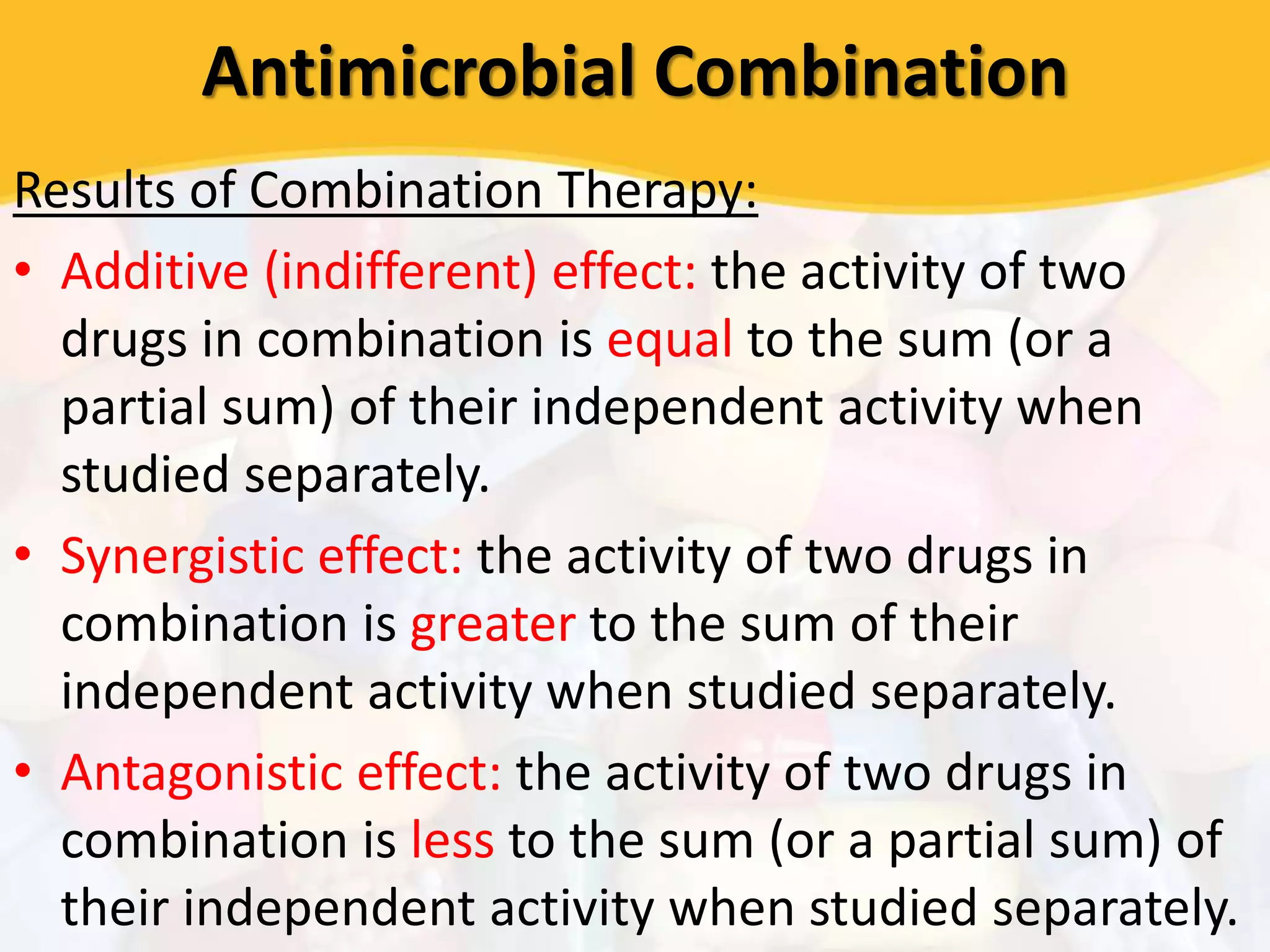 Antimicrobial Combination

Results of Combination Therapy:

• Additive (indifferent) effect: the activity of two drugs in combination is equal to the sum (or a partial sum) of their independent activity when studied separately.

• Synergistic effect: the activity of two drugs in combination is greater to the sum of their independent activity when studied separately.

• Antagonistic effect: the activity of two drugs in combination is less to the sum (or a partial sum) of their independent activity when studied separately.